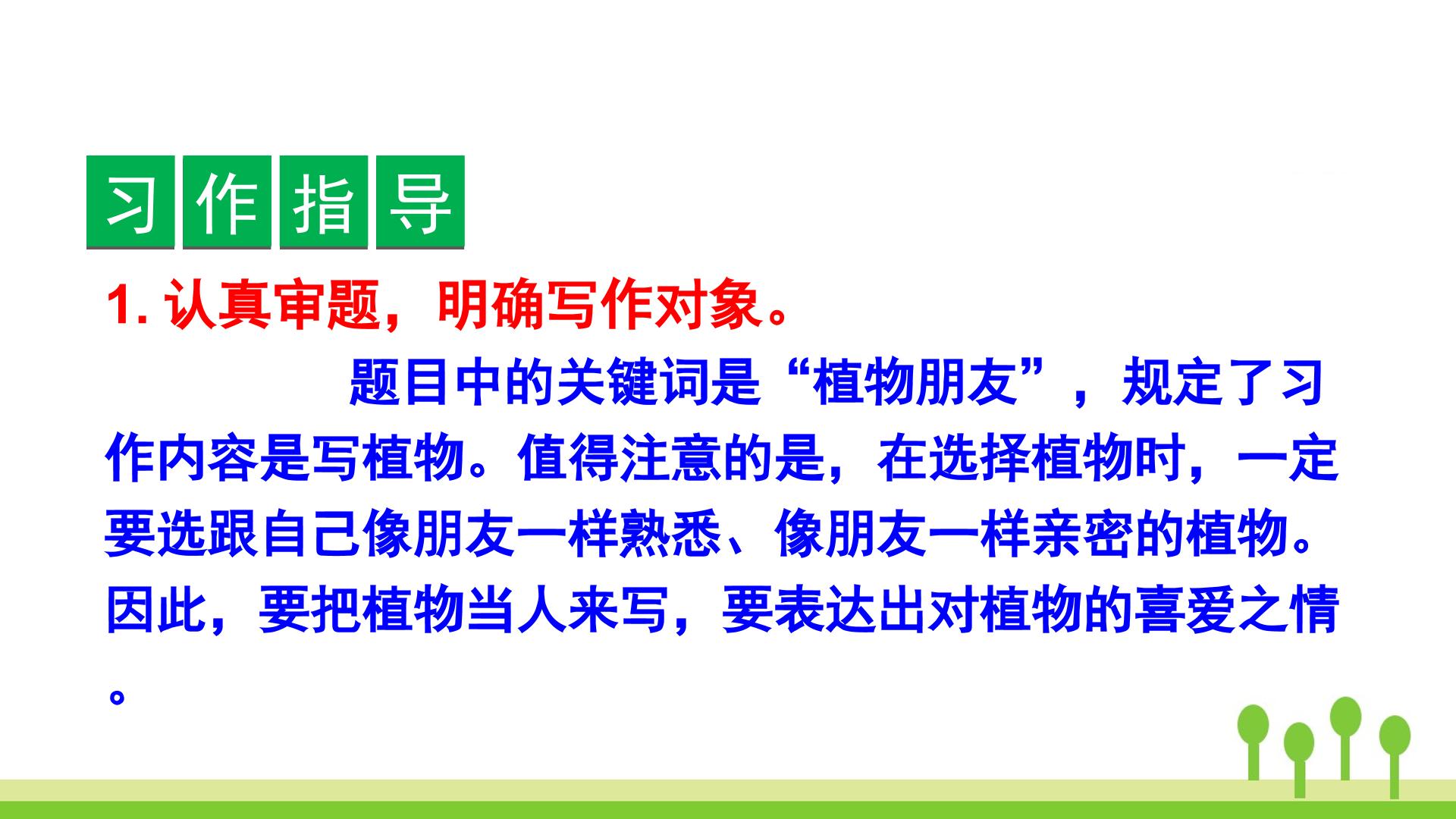 习作指导

1. 认真审题，明确写作对象。

题目中的关键词是“植物朋友”，规定了习作内容是写植物。值得注意的是，在选择植物时，一定要选跟自己像朋友一样熟悉、像朋友一样亲密的植物。因此，要把植物当人来写，要表达出对植物的喜爱之情。